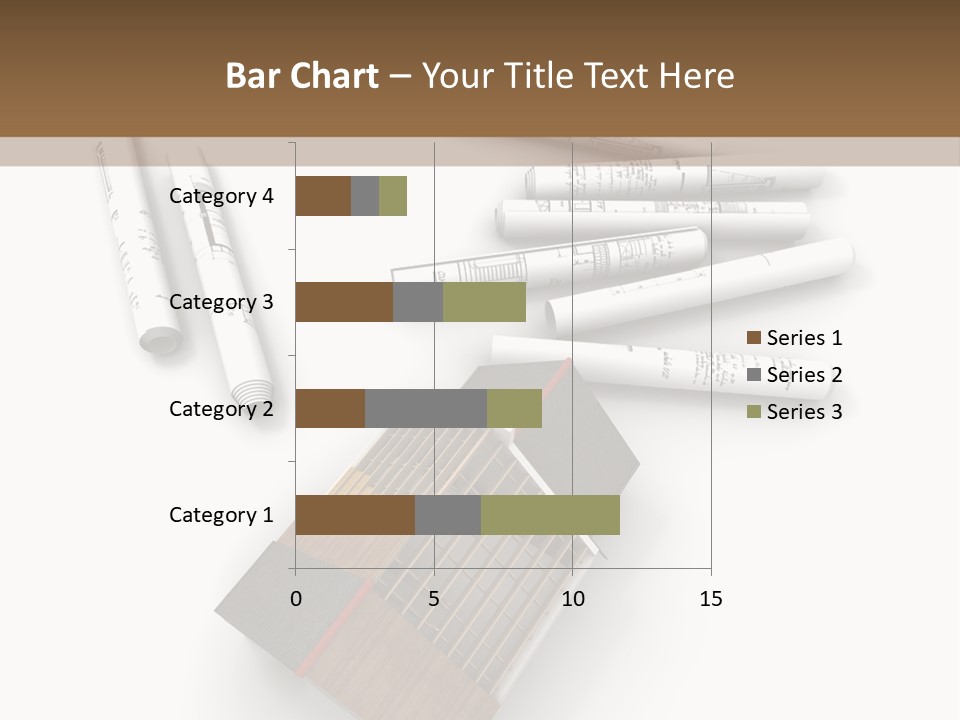 Bar Chart – Your Title Text Here

Category 4
Category 3
Category 2
Category 1

0
5
10
15

Series 1
Series 2
Series 3